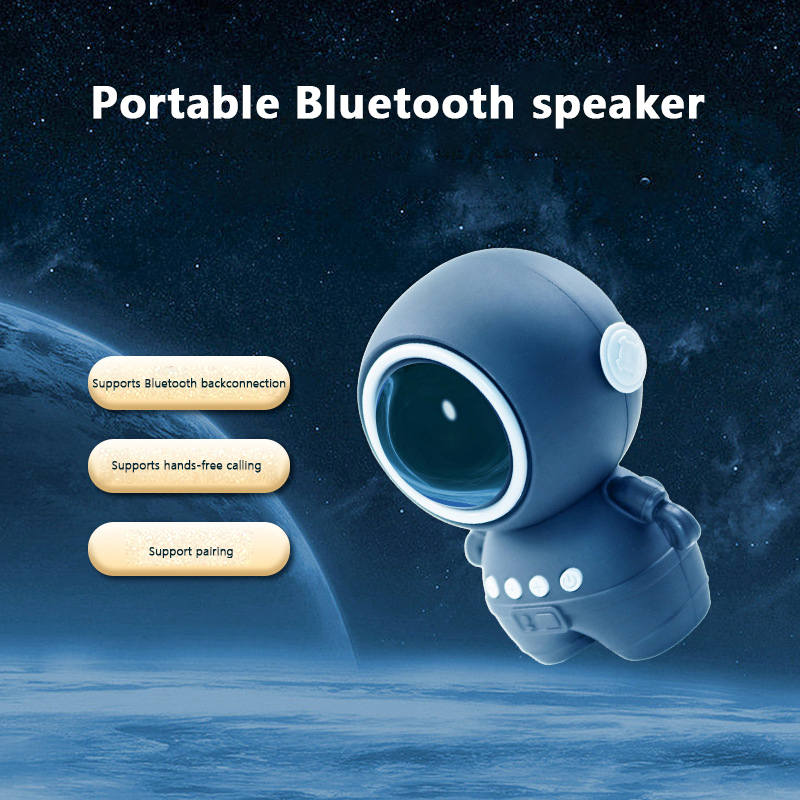 Portable Bluetooth speaker

Supports Bluetooth backconnection

Supports hands-free calling

Support pairing